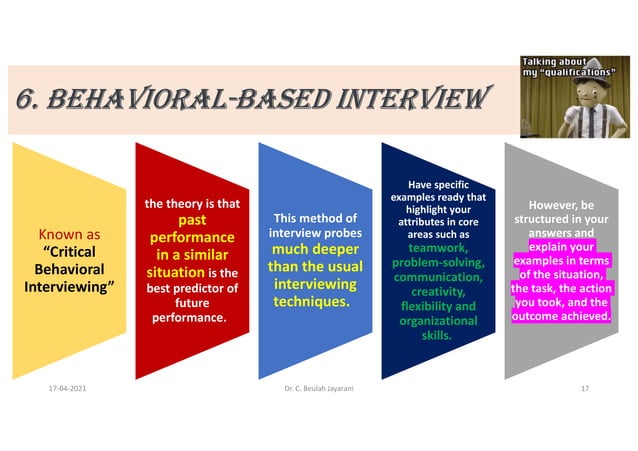 6. BEHAVIORAL-BASED INTERVIEW

Talking about my "qualifications"

Known as "Critical Behavioral Interviewing"

the theory is that past performance in a similar situation is the best predictor of future performance.

This method of interview probes much deeper than the usual interviewing techniques.

Have specific examples ready that highlight your attributes in core areas such as teamwork, problem-solving, communication, creativity, flexibility and organizational skills.

However, be structured in your answers and explain your examples in terms of the situation, the task, the action you took, and the outcome achieved.

17-04-2021

Dr. C. Beulah Jayarani

17